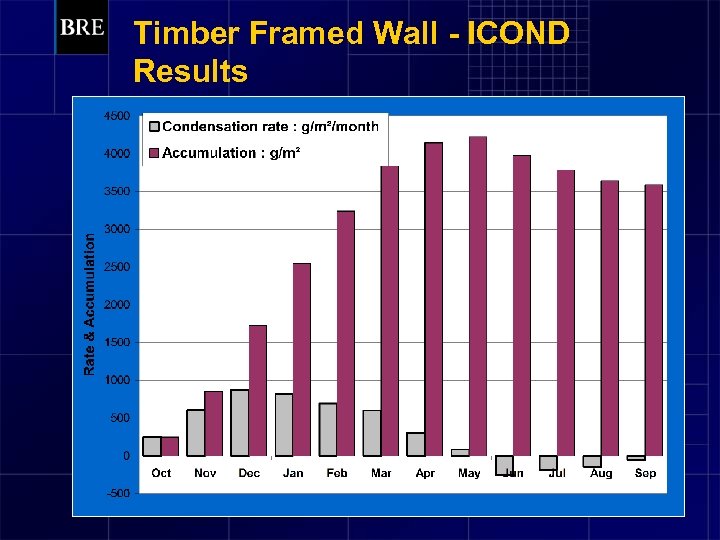 BRE

Timber Framed Wall - ICOND Results

Condensation rate : g/m²/month
Accumulation : g/m²

Rate & Accumulation

4500
4000
3500
3000
2500
2000
1500
1000
500
0
-500

Oct Nov Dec Jan Feb Mar Apr May Jun Jul Aug Sep